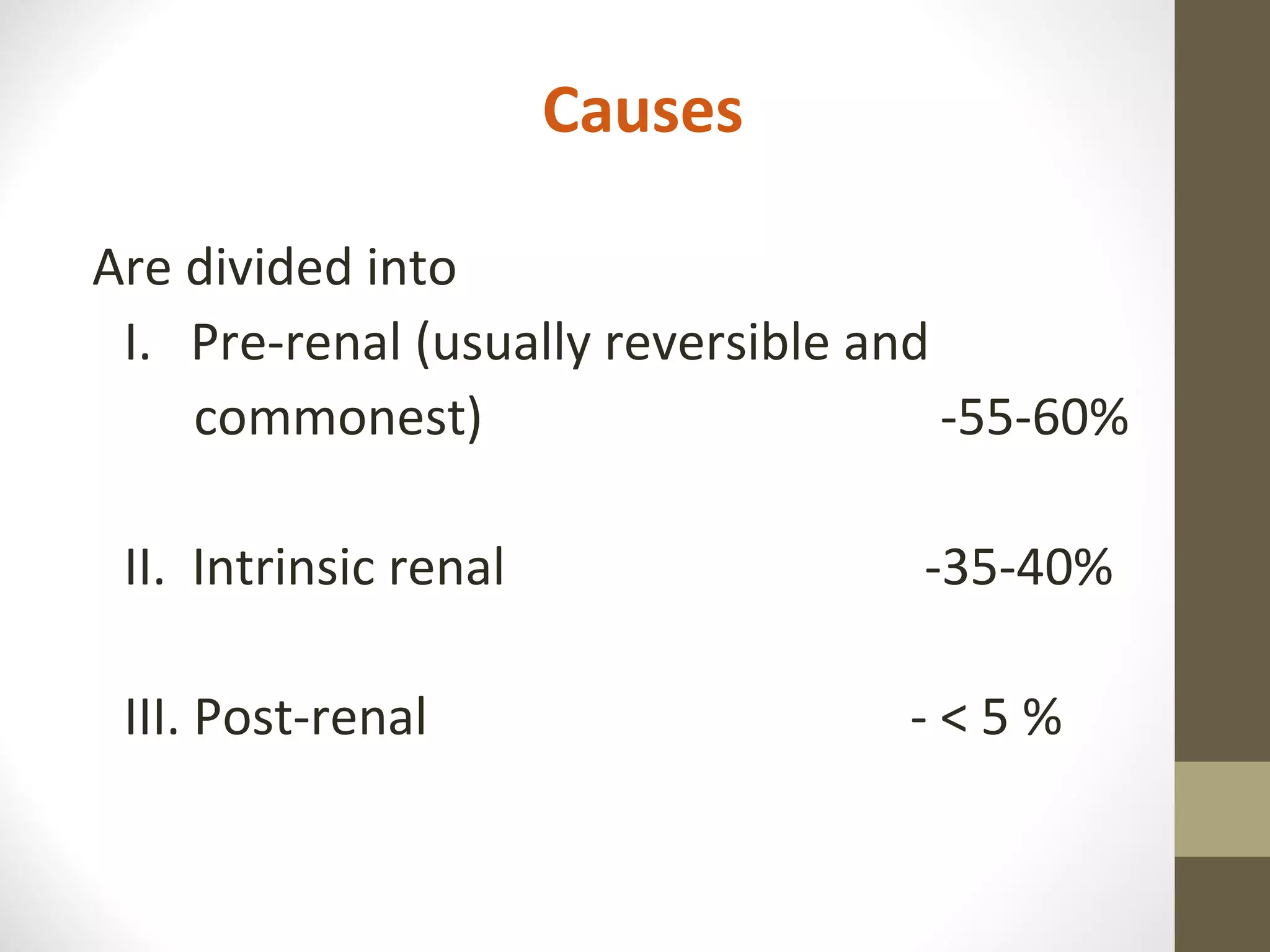 Causes

Are divided into

I. Pre-renal (usually reversible and commonest) -55-60%

II. Intrinsic renal -35-40%

III. Post-renal - < 5 %